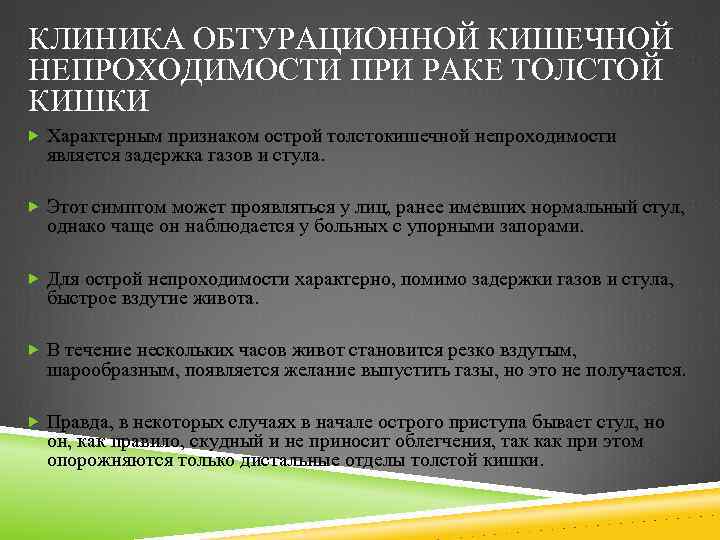 КЛИНИКА ОБТУРАЦИОННОЙ КИШЕЧНОЙ НЕПРОХОДИМОСТИ ПРИ РАКЕ ТОЛСТОЙ КИШКИ

Характерным признаком острой толстокишечной непроходимости является задержка газов и стула.

Этот симптом может проявляться у лиц, ранее имевших нормальный стул, однако чаще он наблюдается у больных с упорными запорами.

Для острой непроходимости характерно, помимо задержки газов и стула, быстрое вздутие живота.

В течение нескольких часов живот становится резко вздутым, шарообразным, появляется желание выпустить газы, но это не получается.

Правда, в некоторых случаях в начале острого приступа бывает стул, но он, как правило, скудный и не приносит облегчения, так как при этом опорожняются только дистальные отделы толстой кишки.